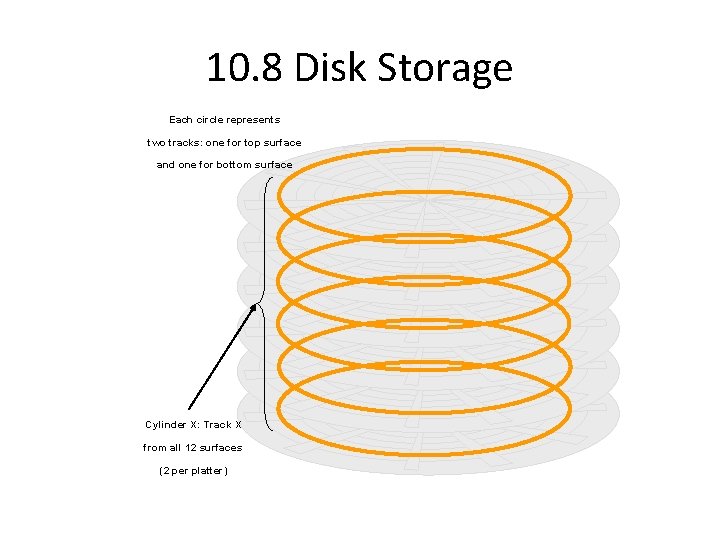 10.8 Disk Storage

Each circle represents two tracks: one for top surface and one for bottom surface

Cylinder X: Track X from all 12 surfaces (2 per platter)